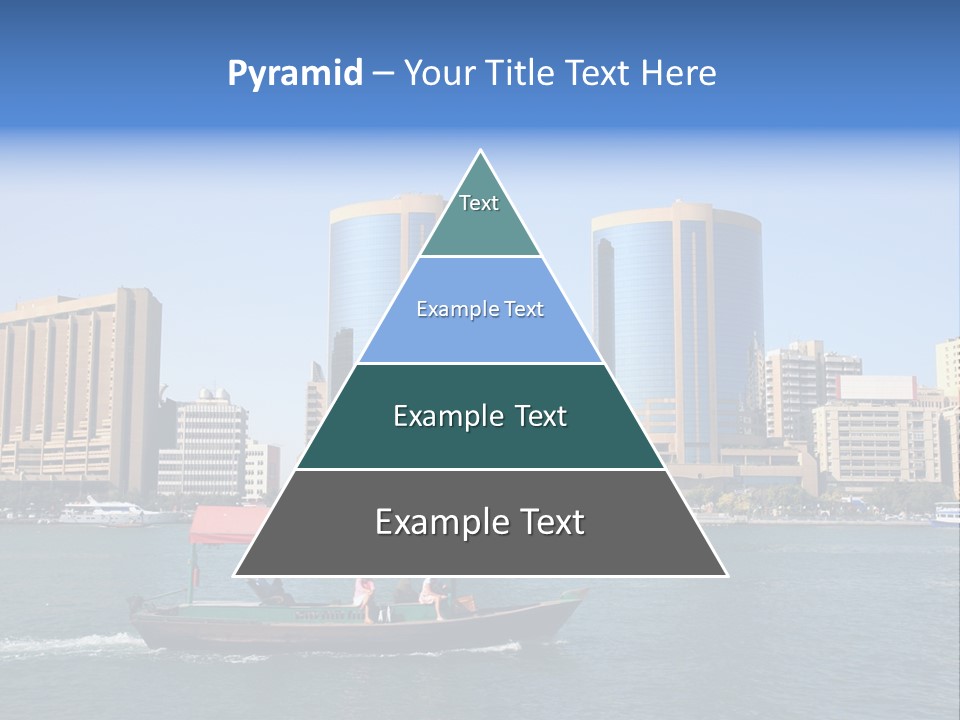 Pyramid – Your Title Text Here

Text

Example Text

Example Text

Example Text